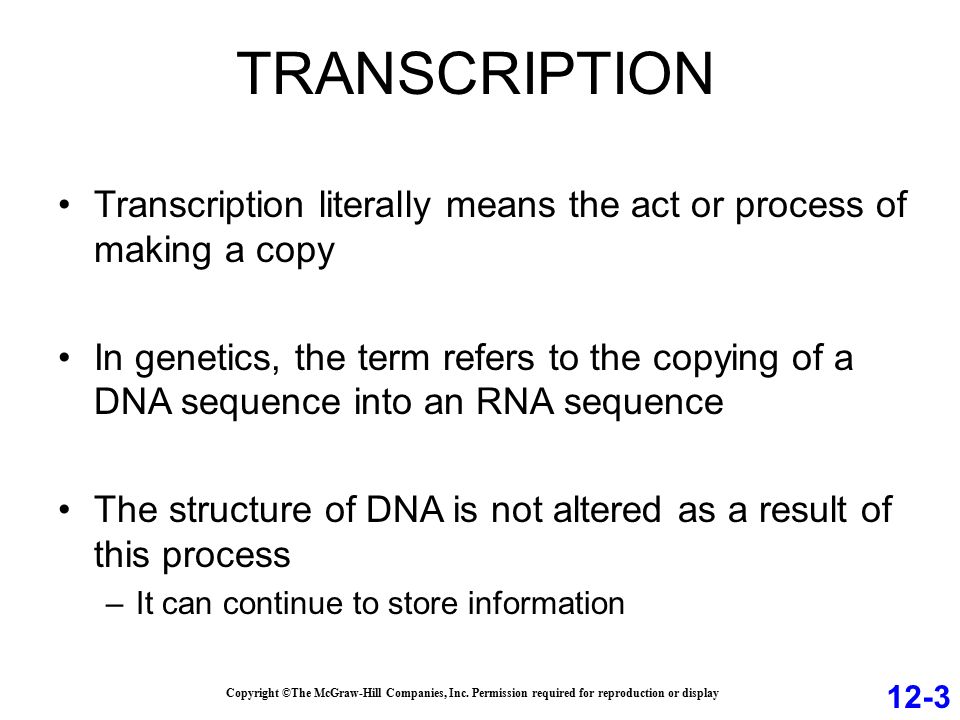 TRANSCRIPTION

• Transcription literally means the act or process of making a copy

• In genetics, the term refers to the copying of a DNA sequence into an RNA sequence

• The structure of DNA is not altered as a result of this process
– It can continue to store information

Copyright ©The McGraw-Hill Companies, Inc. Permission required for reproduction or display

12-3